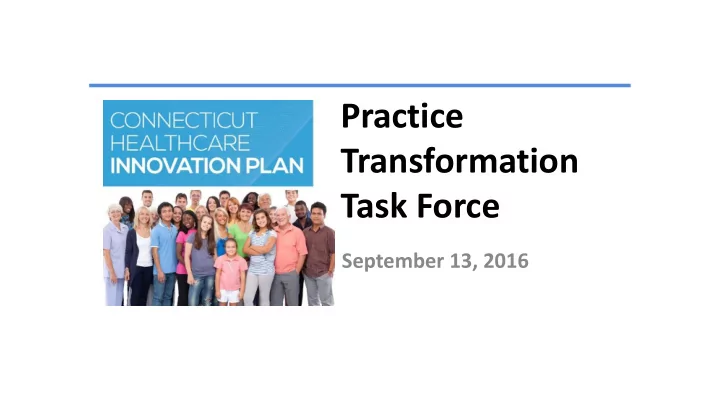 CONNECTICUT HEALTHCARE INNOVATION PLAN

Practice Transformation Task Force

September 13, 2016